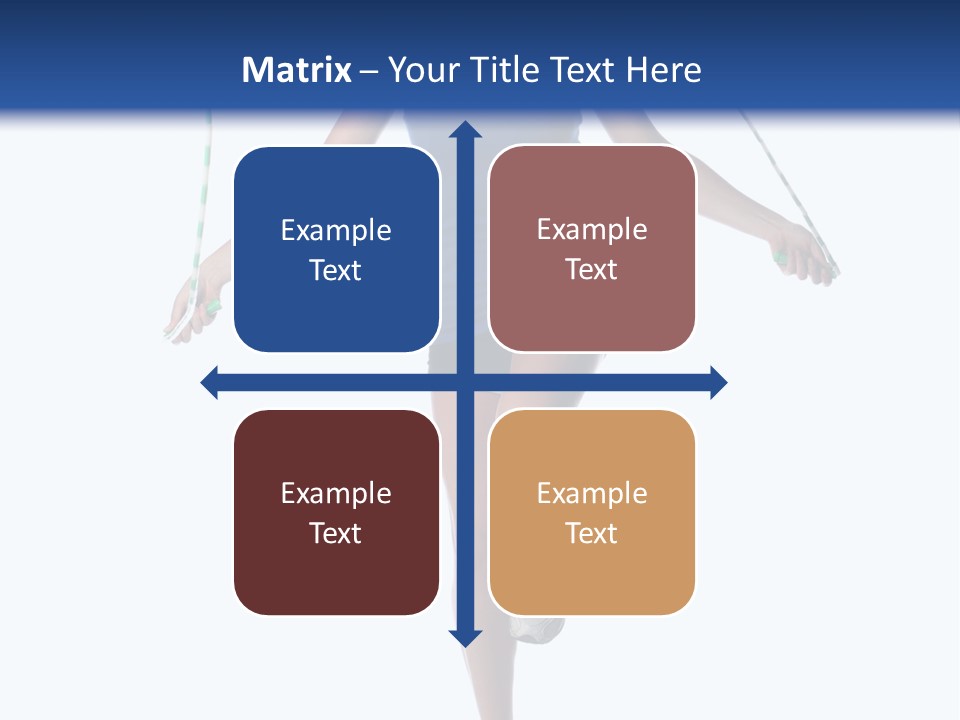 Matrix – Your Title Text Here

Example Text

Example Text

Example Text

Example Text